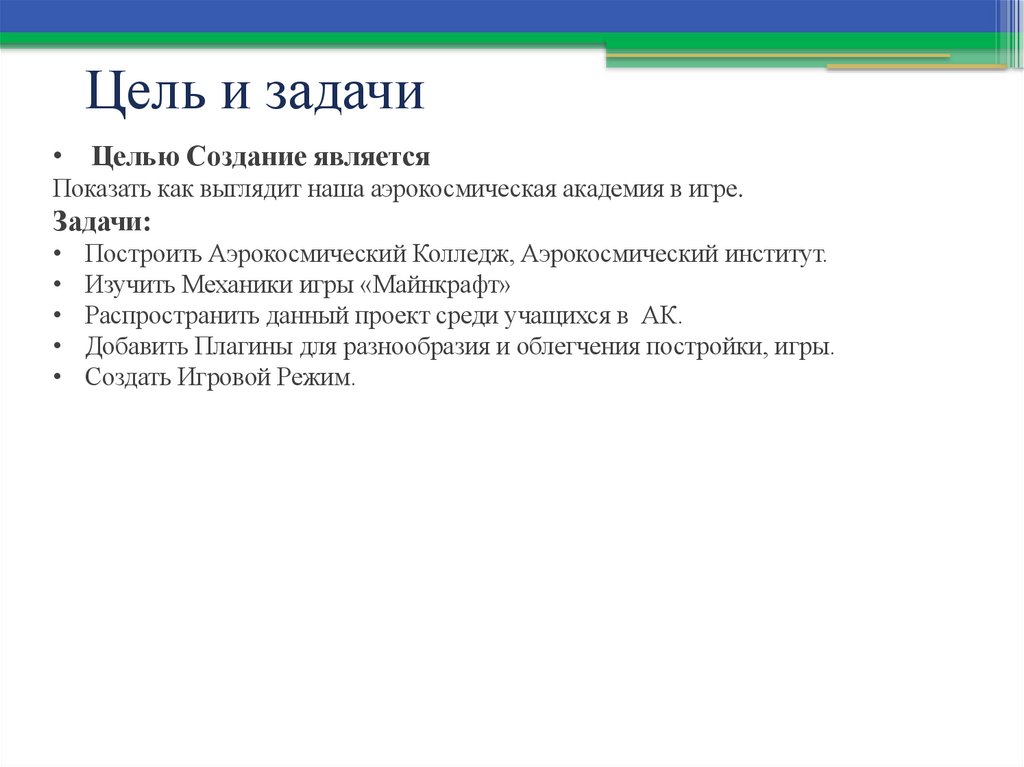 Цель и задачи

• Целью Создание является

Показать как выглядит наша аэрокосмическая академия в игре.

Задачи:

• Построить Аэрокосмический Колледж, Аэрокосмический институт.
• Изучить Механики игры «Майнкрафт»
• Распространить данный проект среди учащихся в АК.
• Добавить Плагины для разнообразия и облегчения постройки, игры.
• Создать Игровой Режим.